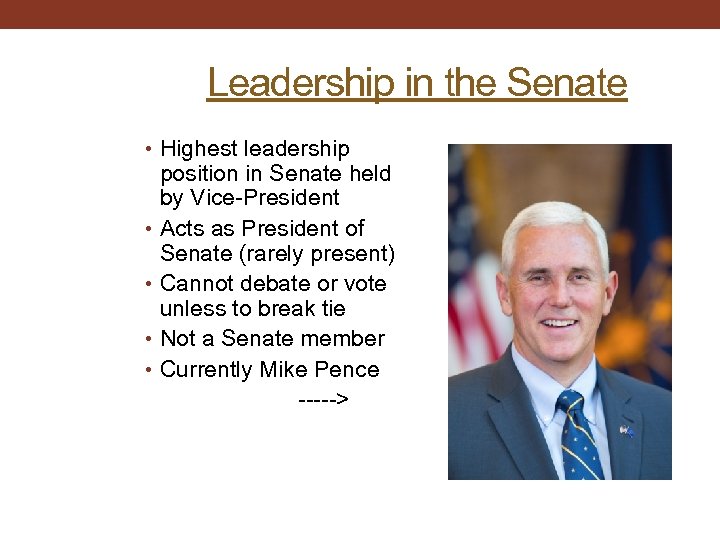 Leadership in the Senate

• Highest leadership position in Senate held by Vice-President
• Acts as President of Senate (rarely present)
• Cannot debate or vote unless to break tie
• Not a Senate member
• Currently Mike Pence

----->